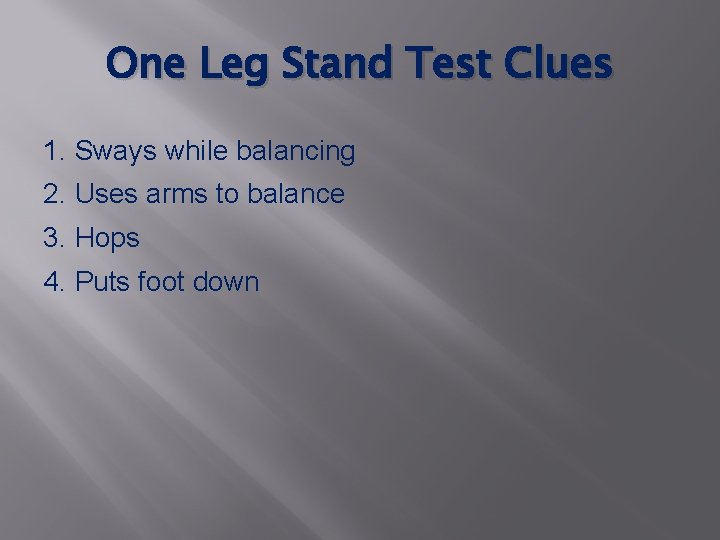 One Leg Stand Test Clues

1. Sways while balancing
2. Uses arms to balance
3. Hops
4. Puts foot down